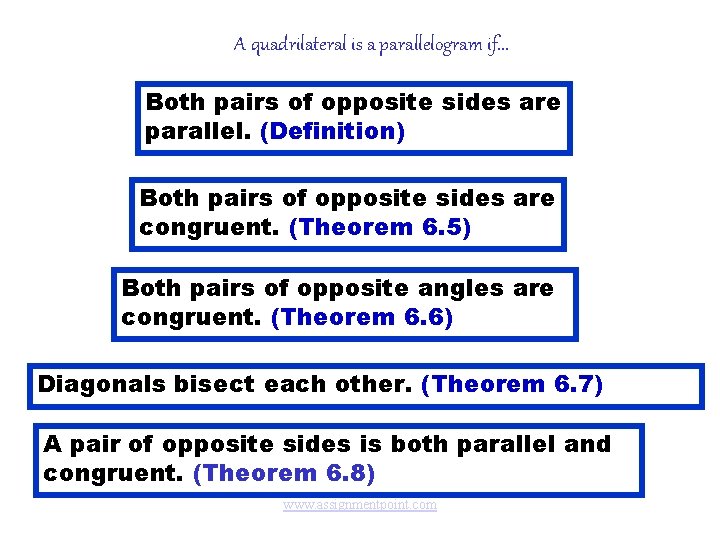 A quadrilateral is a parallelogram if...

Both pairs of opposite sides are parallel. (Definition)

Both pairs of opposite sides are congruent. (Theorem 6.5)

Both pairs of opposite angles are congruent. (Theorem 6.6)

Diagonals bisect each other. (Theorem 6.7)

A pair of opposite sides is both parallel and congruent. (Theorem 6.8)

www.assignmentpoint.com